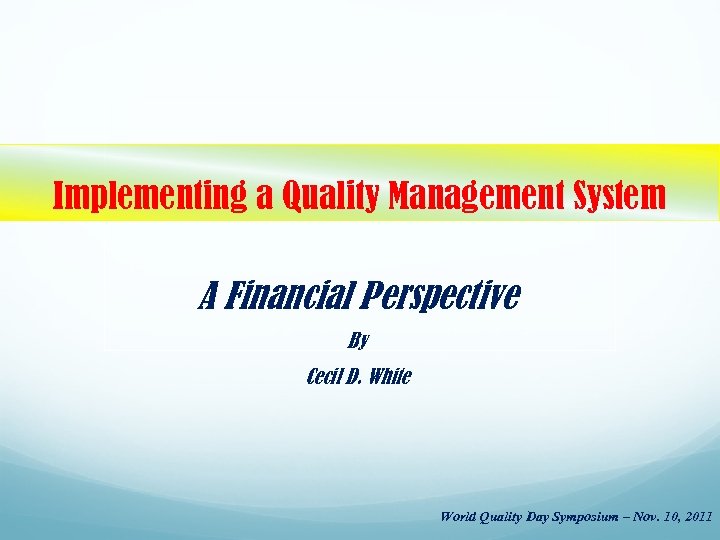 Implementing a Quality Management System

A Financial Perspective

By

Cecil D. White

World Quality Day Symposium – Nov. 10, 2011